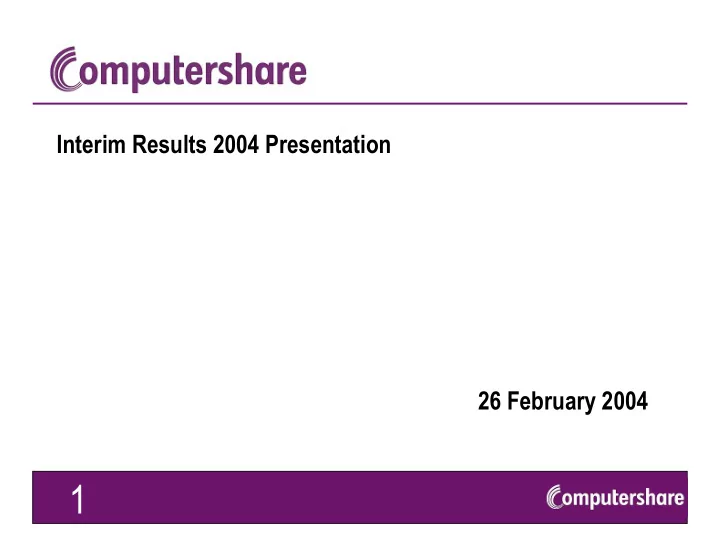 Computershare

Interim Results 2004 Presentation

26 February 2004

1

Computershare